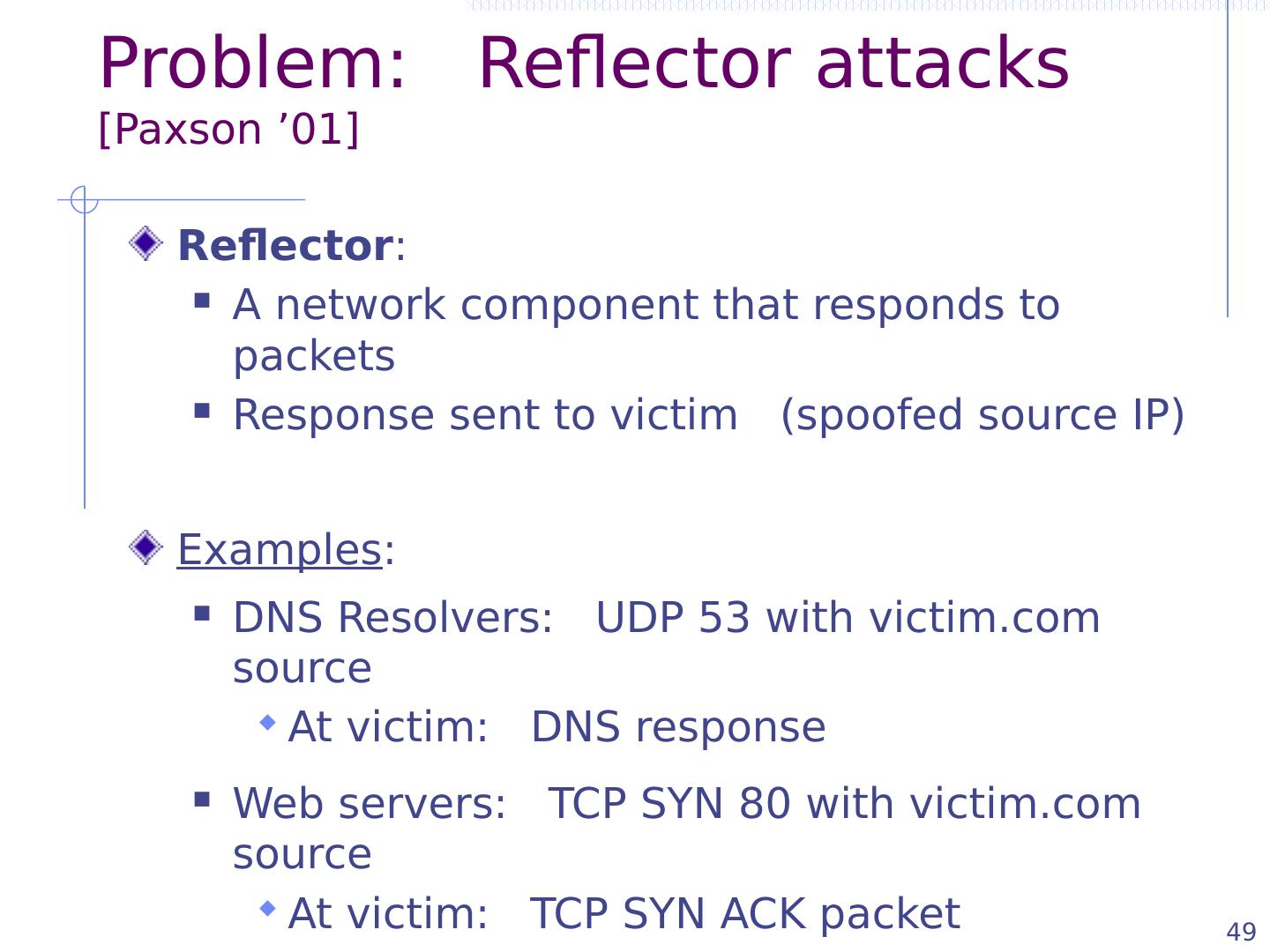 Problem: Reflector attacks
[Paxson ’01]

Reflector:
A network component that responds to packets
Response sent to victim (spoofed source IP)

Examples:
DNS Resolvers: UDP 53 with victim.com source
At victim: DNS response
Web servers: TCP SYN 80 with victim.com source
At victim: TCP SYN ACK packet

49